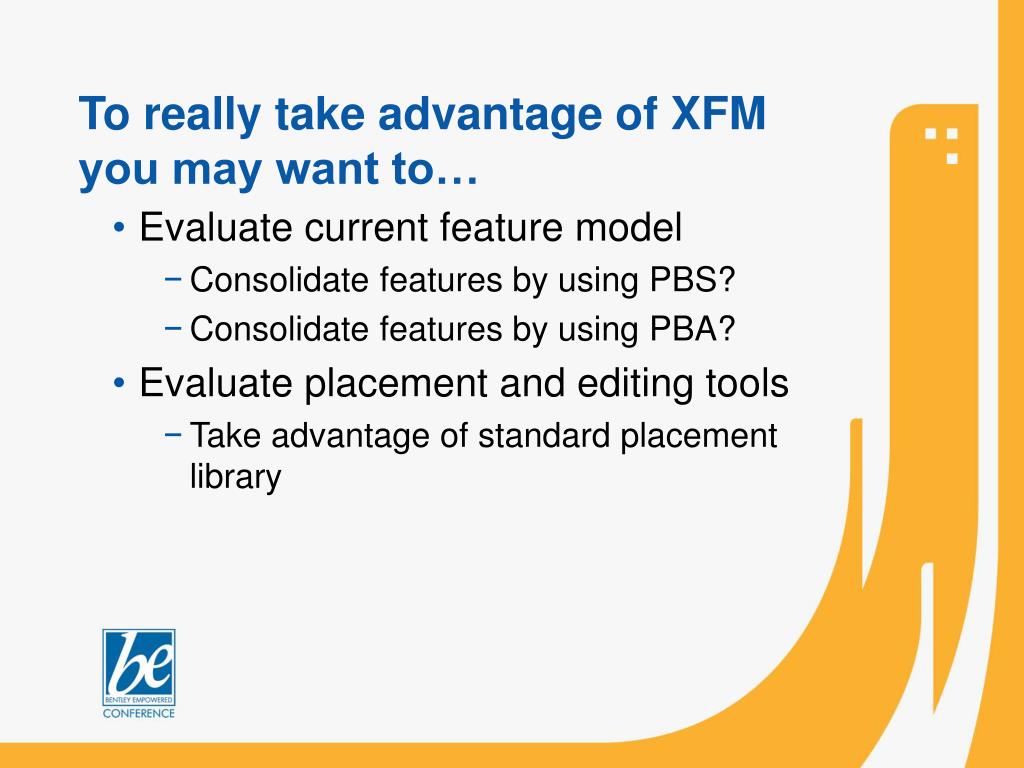 To really take advantage of XFM you may want to…

• Evaluate current feature model
 − Consolidate features by using PBS?
 − Consolidate features by using PBA?
• Evaluate placement and editing tools
 − Take advantage of standard placement library

be
BENTLEY EMPOWERED
CONFERENCE